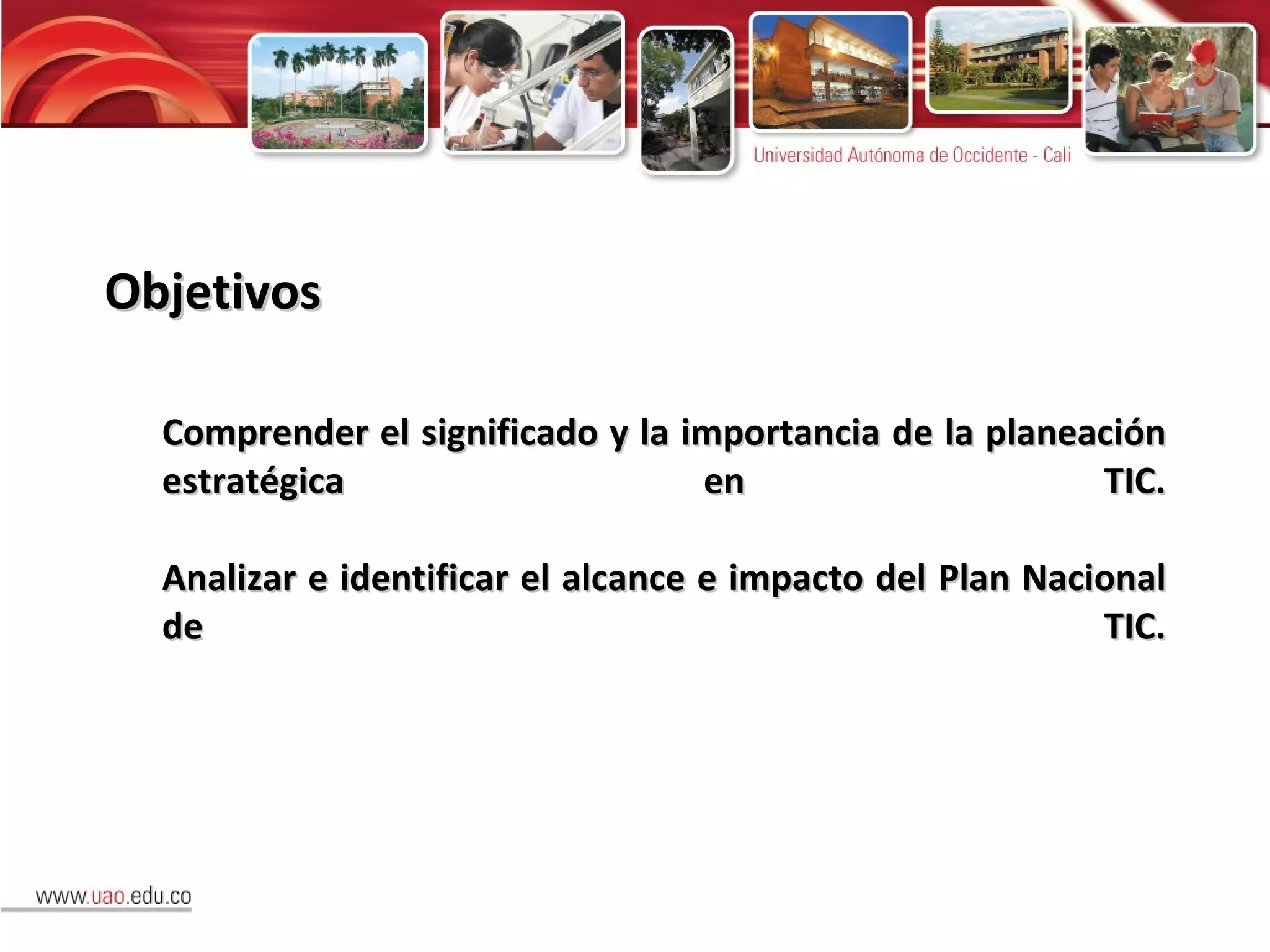 Universidad Autónoma de Occidente - Cali

Objetivos

Comprender el significado y la importancia de la planeación estratégica en TIC.

Analizar e identificar el alcance e impacto del Plan Nacional de TIC.

www.uao.edu.co